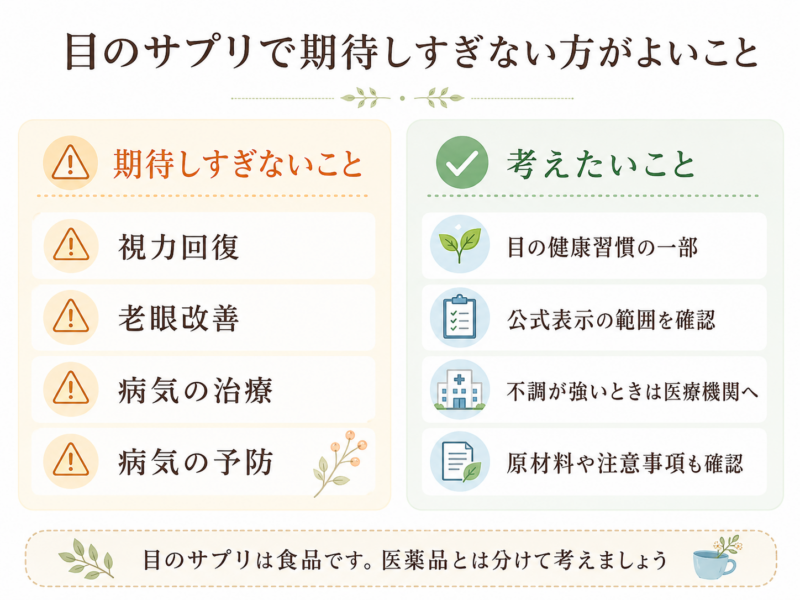 目のサプリで期待しすぎない方がよいこと

期待しすぎないこと

視力回復

老眼改善

病気の治療

病気の予防

考えたいこと

目の健康習慣の一部

公式表示の範囲を確認

不調が強いときは医療機関へ

原材料や注意事項も確認

目のサプリは食品です。医薬品とは分けて考えましょう